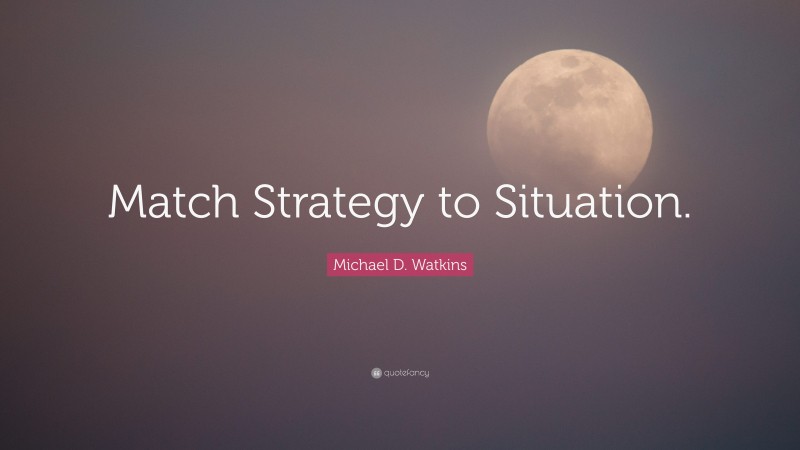 Match Strategy to Situation.

Michael D. Watkins

quotefancy